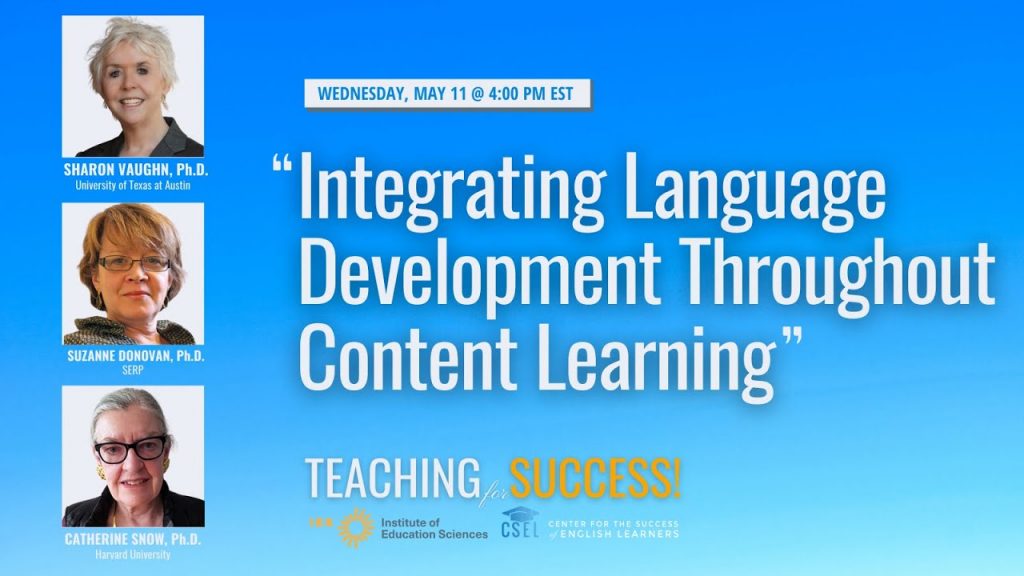 SHARON VAUGHN, Ph.D.
University of Texas at Austin

SUZANNE DONOVAN, Ph.D.
SERP

CATHERINE SNOW, Ph.D.
Harvard University

WEDNESDAY, MAY 11 @ 4:00 PM EST

"Integrating Language Development Throughout Content Learning"

TEACHING for SUCCESS!

IES Institute of Education Sciences

CSEL CENTER FOR THE SUCCESS of ENGLISH LEARNERS